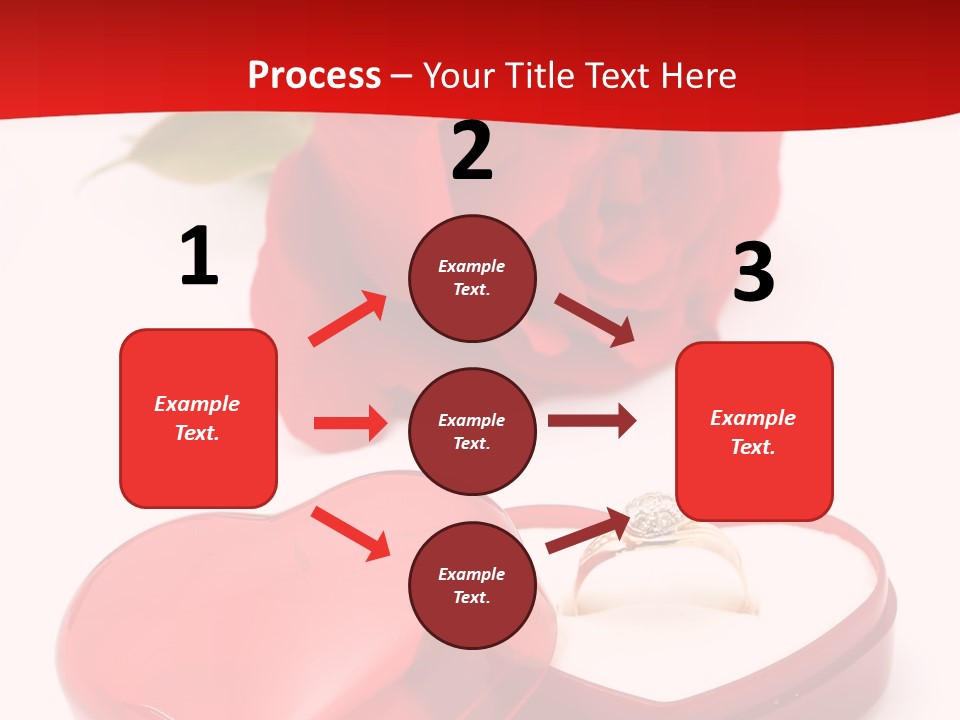 Process – Your Title Text Here

1

Example Text.

2

Example Text.

Example Text.

Example Text.

3

Example Text.